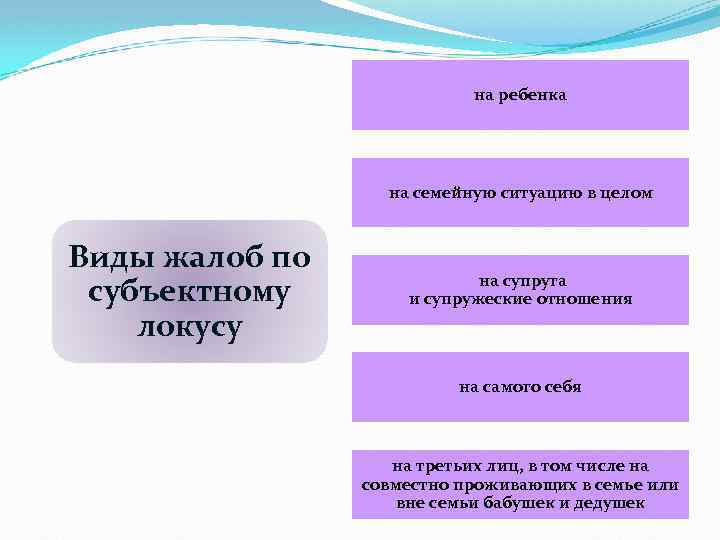 Виды жалоб по субъектному локусу

на ребенка

на семейную ситуацию в целом

на супруга
и супружеские отношения

на самого себя

на третьих лиц, в том числе на совместно проживающих в семье или вне семьи бабушек и дедушек